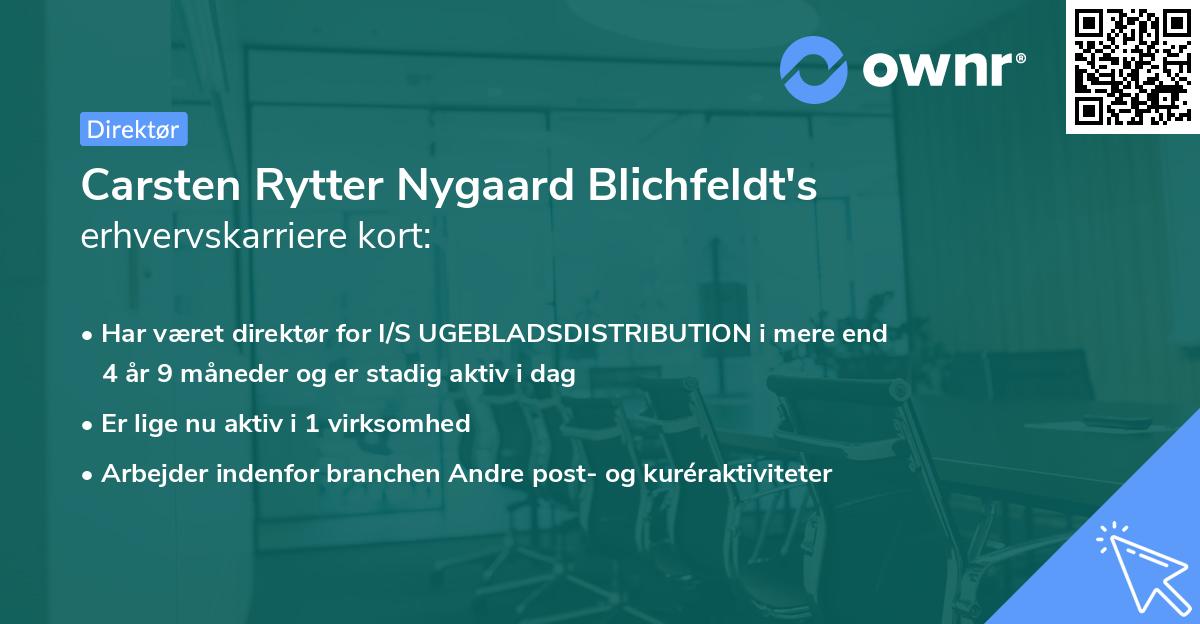 ownr®

Direktør

Carsten Rytter Nygaard Blichfeldt's
erhvervskarriere kort:

• Har været direktør for I/S UGEBLADSDISTRIBUTION i mere end 4 år 9 måneder og er stadig aktiv i dag

• Er lige nu aktiv i 1 virksomhed

• Arbejder indenfor branchen Andre post- og kuréraktiviteter